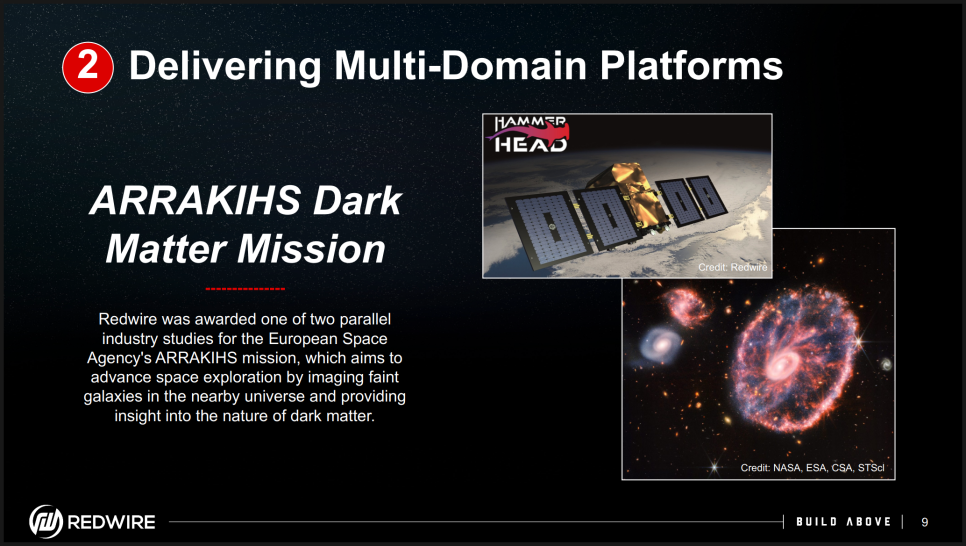 2 Delivering Multi-Domain Platforms

ARRAKIHS Dark Matter Mission

Redwire was awarded one of two parallel industry studies for the European Space Agency's ARRAKIHS mission, which aims to advance space exploration by imaging faint galaxies in the nearby universe and providing insight into the nature of dark matter.

HAMMER HEAD

Credit: Redwire

Credit: NASA, ESA, CSA, STScI

REDWIRE

BUILD ABOVE | 9